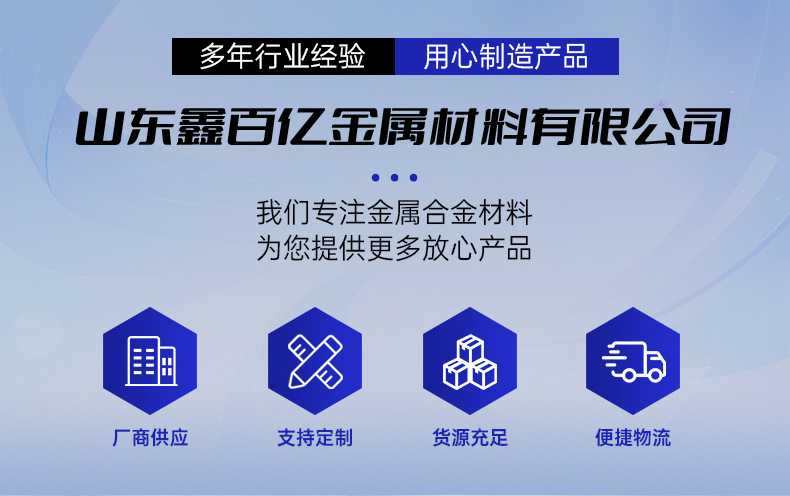 多年行业经验 用心制造产品

山东鑫百亿金属材料有限公司

我们专注金属合金材料
为您提供更多放心产品

厂商供应

支持定制

货源充足

便捷物流